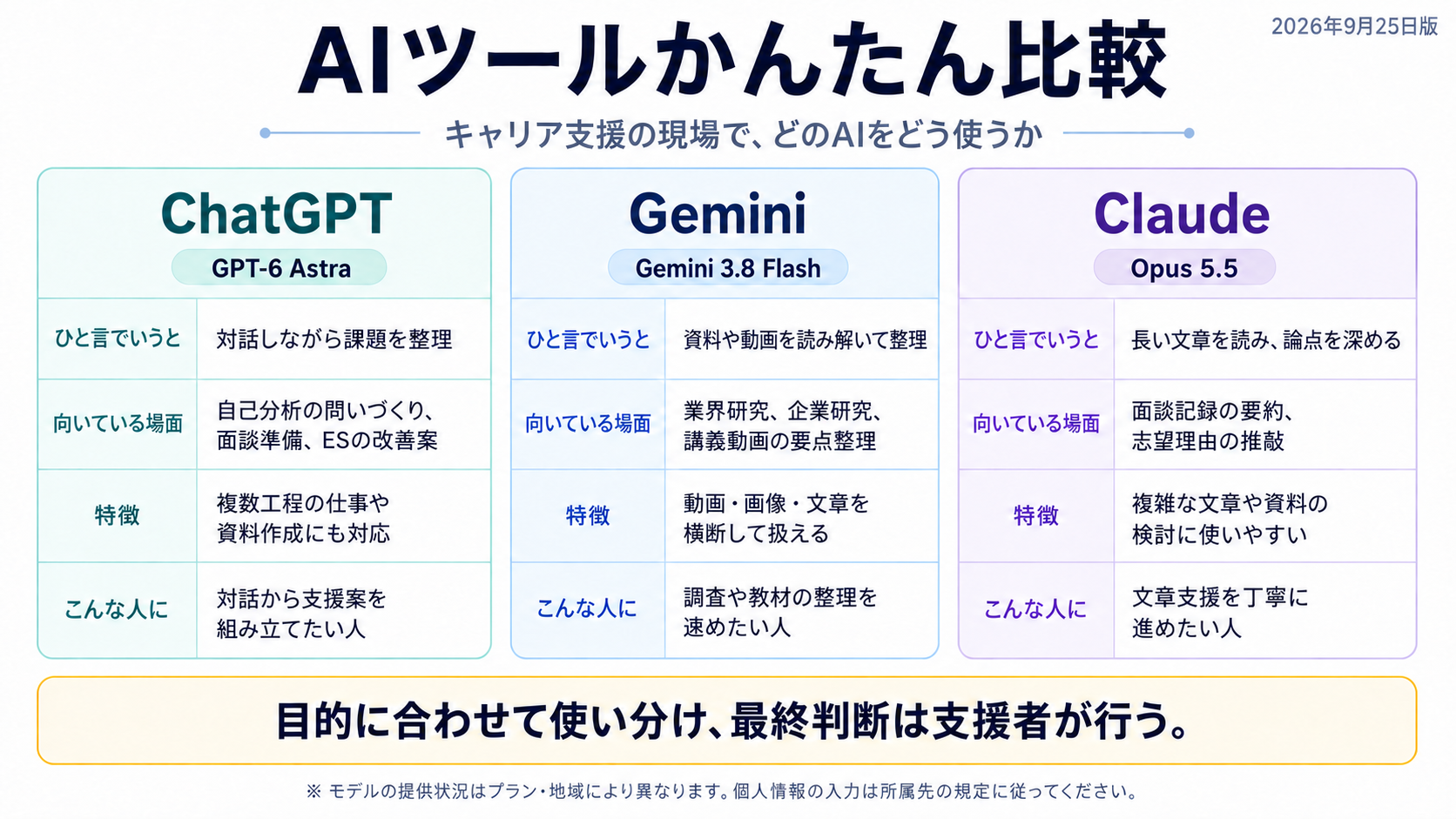 2026年9月25日版

AIツールかんたん比較

キャリア支援の現場で、どのAIをどう使うか

ChatGPT
GPT-6 Astra

| ひと言でいうと | 対話しながら課題を整理 |
|---|---|
| 向いている場面 | 自己分析の問いづくり、面談準備、ESの改善案 |
| 特徴 | 複数工程の仕事や資料作成にも対応 |
| こんな人に | 対話から支援案を組み立てたい人 |

Gemini
Gemini 3.8 Flash

| ひと言でいうと | 資料や動画を読み解いて整理 |
|---|---|
| 向いている場面 | 業界研究、企業研究、講義動画の要点整理 |
| 特徴 | 動画・画像・文章を横断して扱える |
| こんな人に | 調査や教材の整理を速めたい人 |

Claude
Opus 5.5

| ひと言でいうと | 長い文章を読み、論点を深める |
|---|---|
| 向いている場面 | 面談記録の要約、志望理由の推敲 |
| 特徴 | 複雑な文章や資料の検討に使いやすい |
| こんな人に | 文章支援を丁寧に進めたい人 |

目的に合わせて使い分け、最終判断は支援者が行う。

※ モデルの提供状況はプラン・地域により異なります。個人情報の入力は所属先の規定に従ってください。